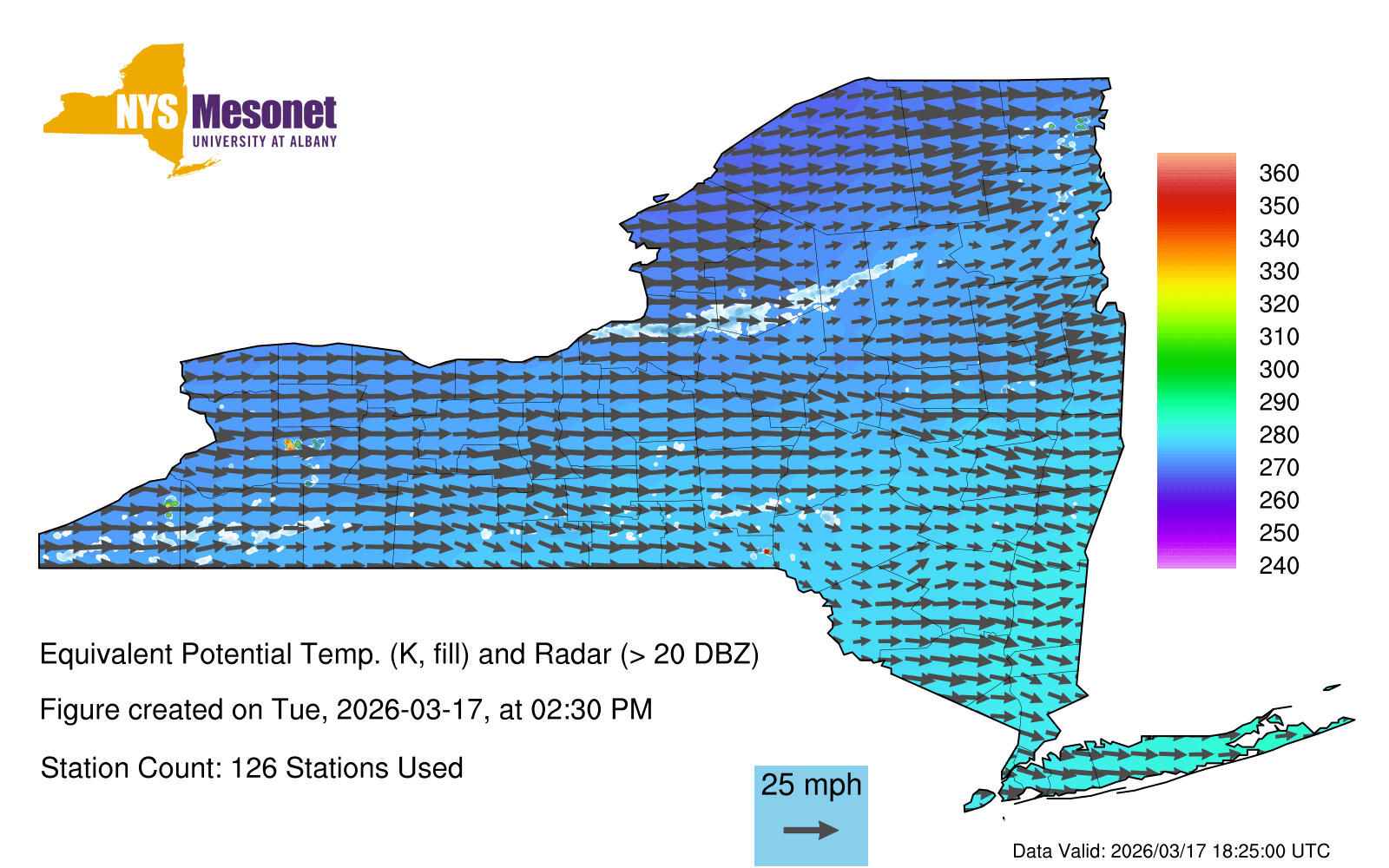 NYS Mesonet
UNIVERSITY AT ALBANY

360
350
340
330
320
310
300
290
280
270
260
250
240

Equivalent Potential Temp. (K, fill) and Radar (> 20 DBZ)

Figure created on Tue, 2026-03-17, at 02:30 PM

Station Count: 126 Stations Used

25 mph

Data Valid: 2026/03/17 18:25:00 UTC